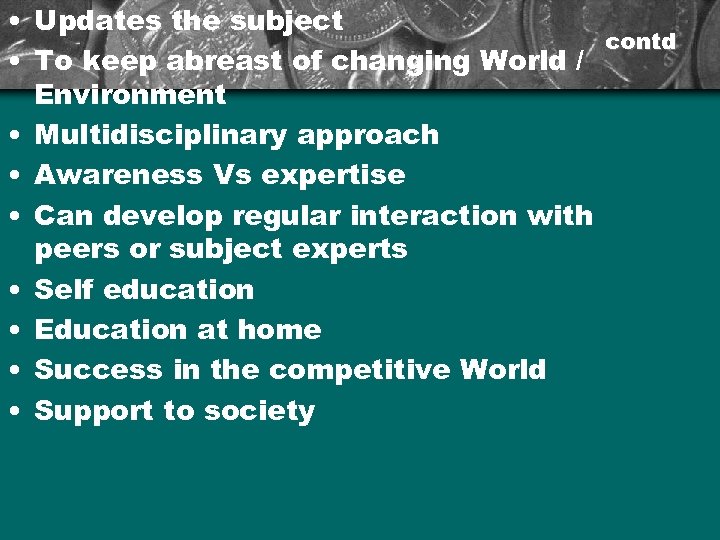 contd

• Updates the subject
• To keep abreast of changing World / Environment
• Multidisciplinary approach
• Awareness Vs expertise
• Can develop regular interaction with peers or subject experts
• Self education
• Education at home
• Success in the competitive World
• Support to society